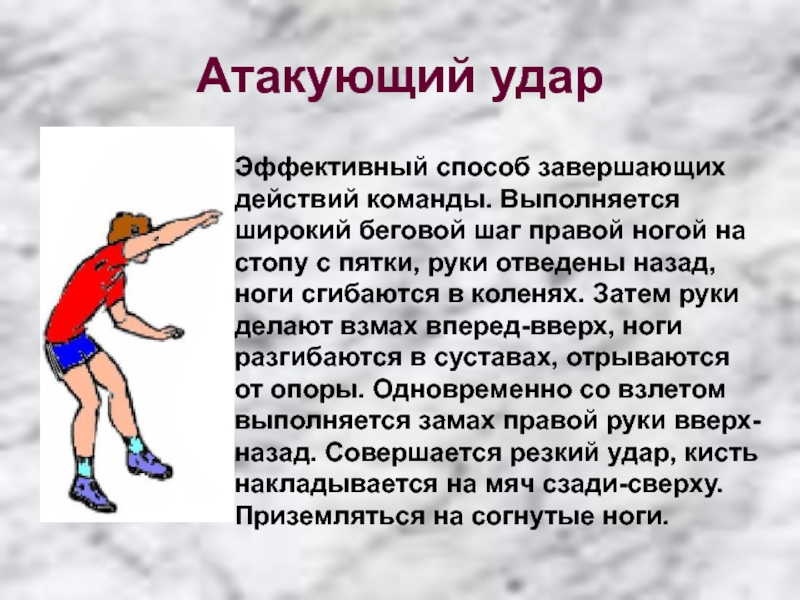 Атакующий удар

Эффективный способ завершающих действий команды. Выполняется широкий беговой шаг правой ногой на стопу с пятки, руки отведены назад, ноги сгибаются в коленях. Затем руки делают взмах вперед-вверх, ноги разгибаются в суставах, отрываются от опоры. Одновременно со взлетом выполняется замах правой руки вверх-назад. Совершается резкий удар, кисть накладывается на мяч сзади-сверху. Приземляться на согнутые ноги.